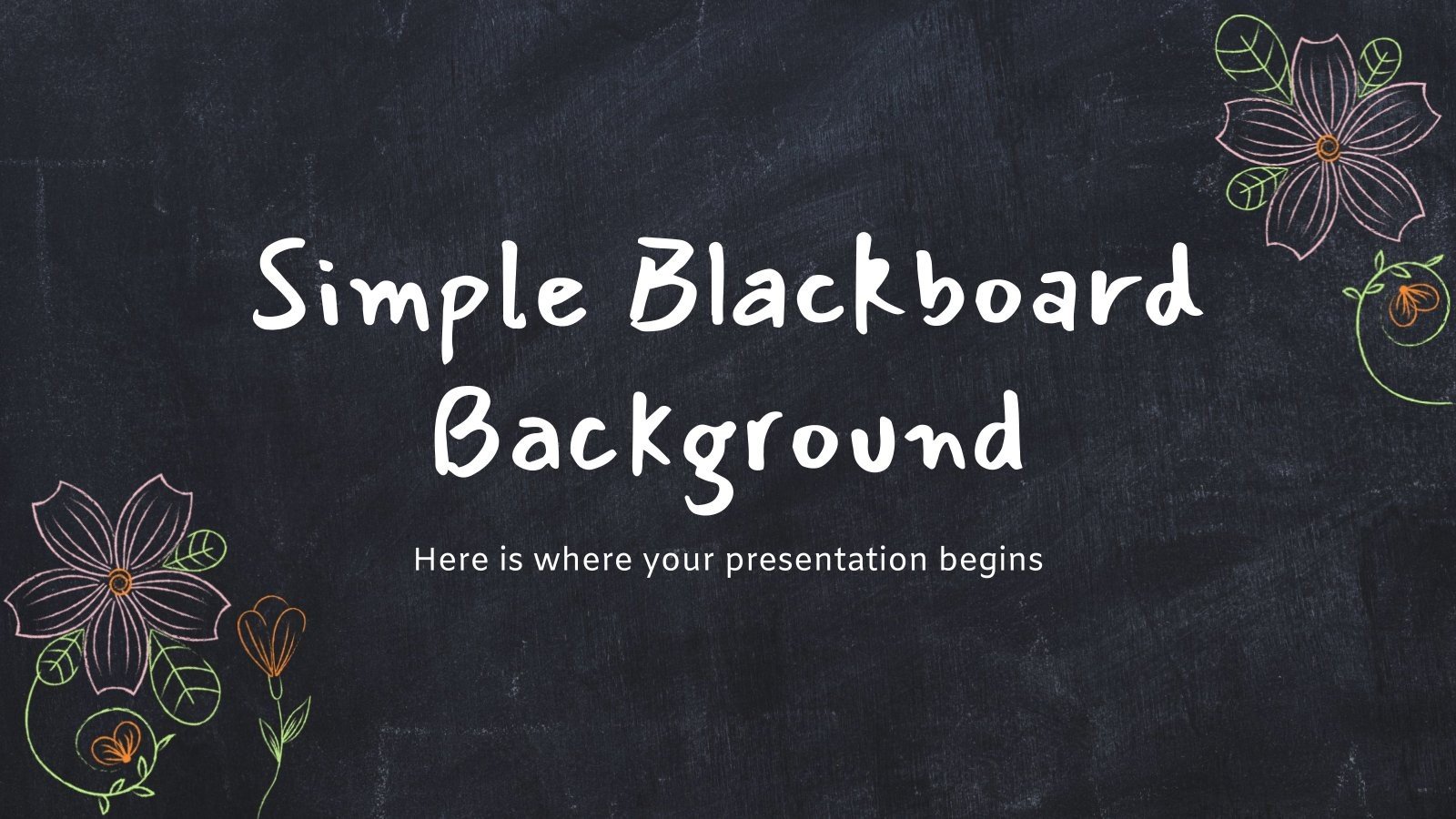 Simple Blackboard Background

Here is where your presentation begins